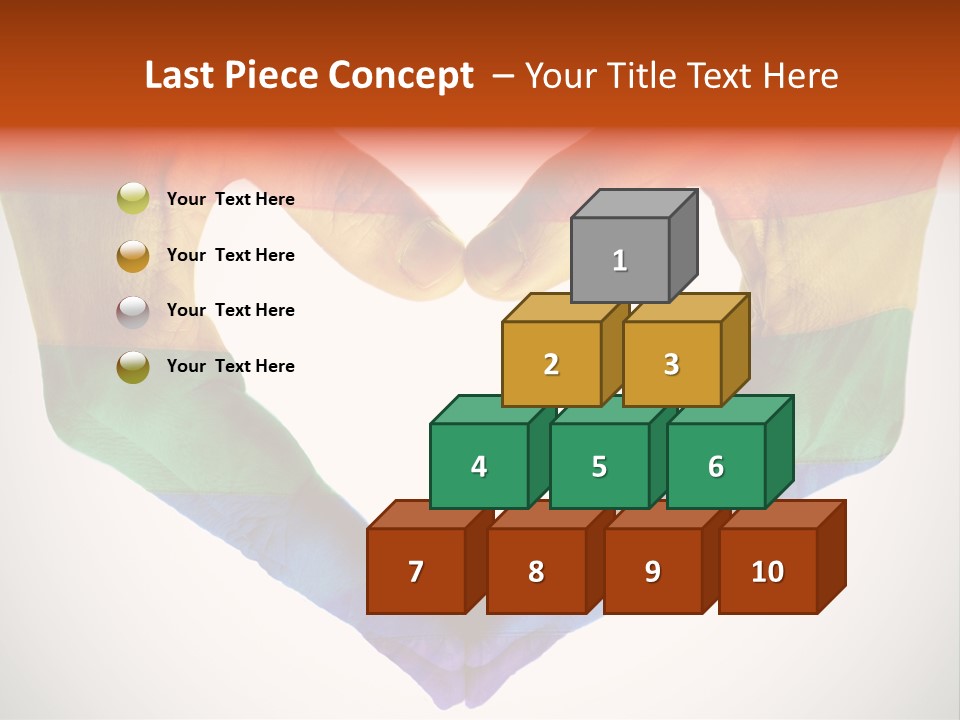 Last Piece Concept – Your Title Text Here

Your Text Here

Your Text Here

Your Text Here

Your Text Here

1

2

3

4

5

6

7

8

9

10